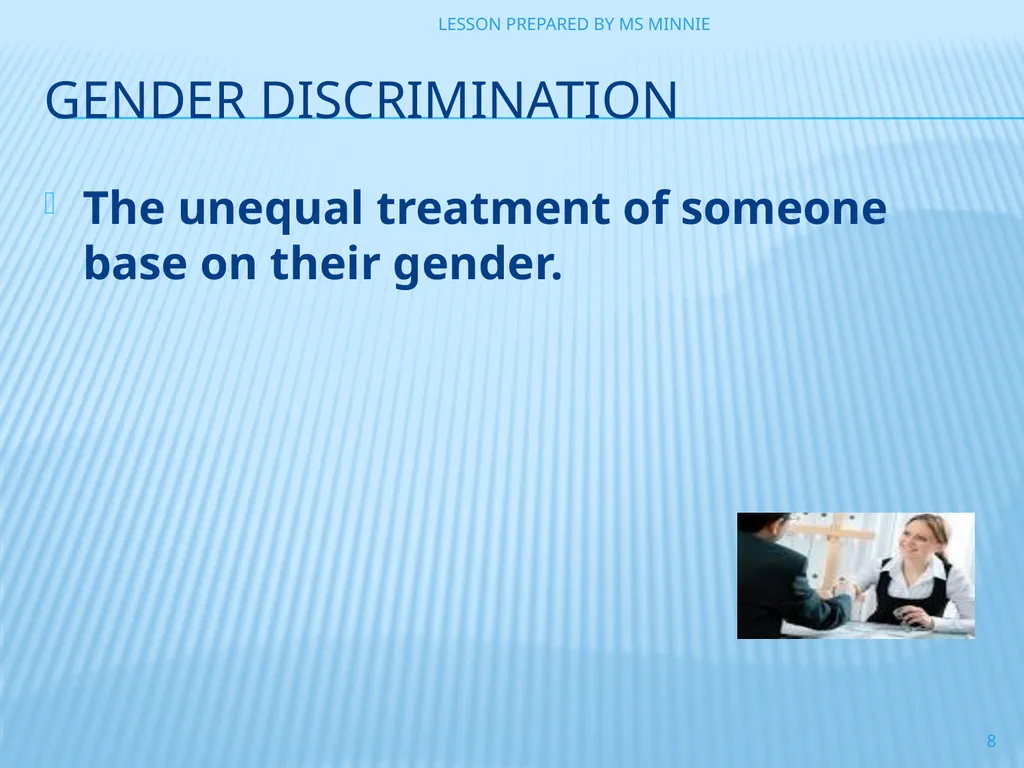 LESSON PREPARED BY MS MINNIE

GENDER DISCRIMINATION

The unequal treatment of someone base on their gender.

8